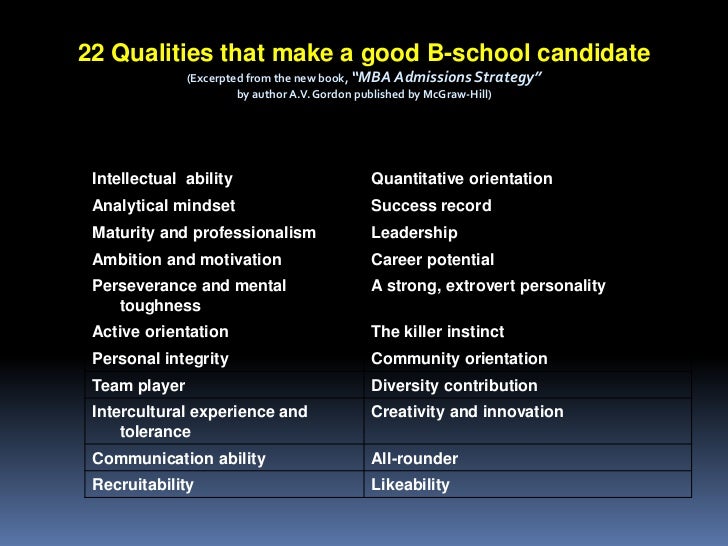 22 Qualities that make a good B-school candidate

(Excerpted from the new book, "MBA Admissions Strategy" by author A.V. Gordon published by McGraw-Hill)

| | |
|---|---|
| Intellectual ability | Quantitative orientation |
| Analytical mindset | Success record |
| Maturity and professionalism | Leadership |
| Ambition and motivation | Career potential |
| Perseverance and mental toughness | A strong, extrovert personality |
| Active orientation | The killer instinct |
| Personal integrity | Community orientation |
| Team player | Diversity contribution |
| Intercultural experience and tolerance | Creativity and innovation |
| Communication ability | All-rounder |
| Recruitability | Likeability |